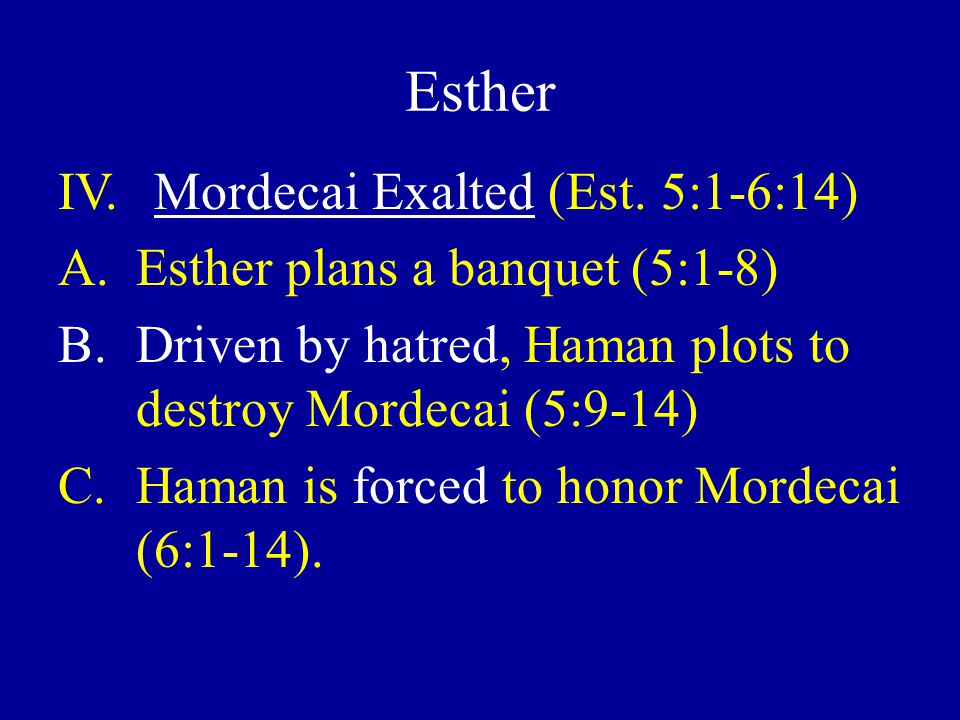 Esther

IV. Mordecai Exalted (Est. 5:1-6:14)

A. Esther plans a banquet (5:1-8)

B. Driven by hatred, Haman plots to destroy Mordecai (5:9-14)

C. Haman is forced to honor Mordecai (6:1-14).